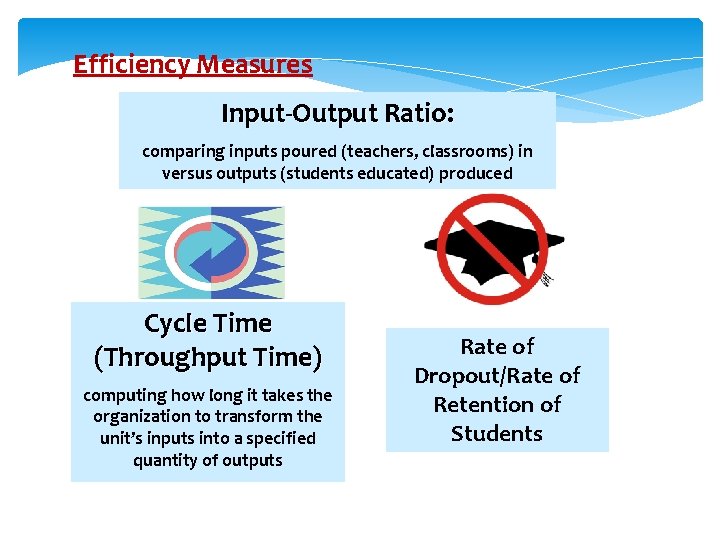 Efficiency Measures

Input-Output Ratio:

comparing inputs poured (teachers, classrooms) in versus outputs (students educated) produced

Cycle Time (Throughput Time)

computing how long it takes the organization to transform the unit's inputs into a specified quantity of outputs

Rate of Dropout/Rate of Retention of Students